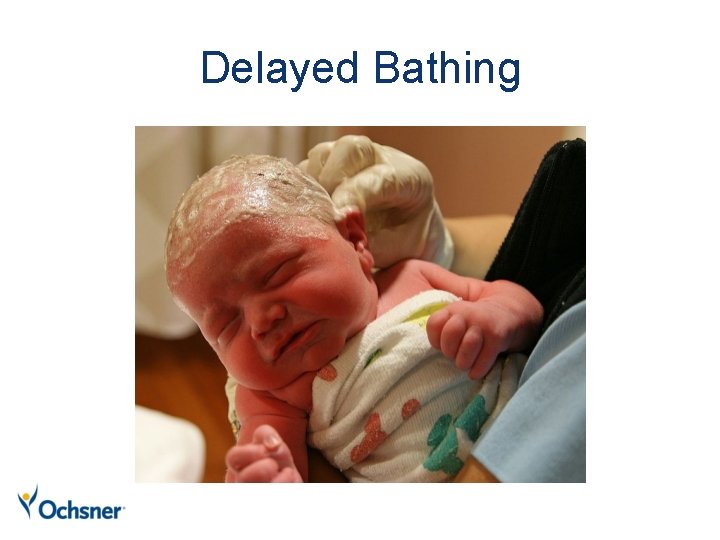 Delayed Bathing

Ochsner